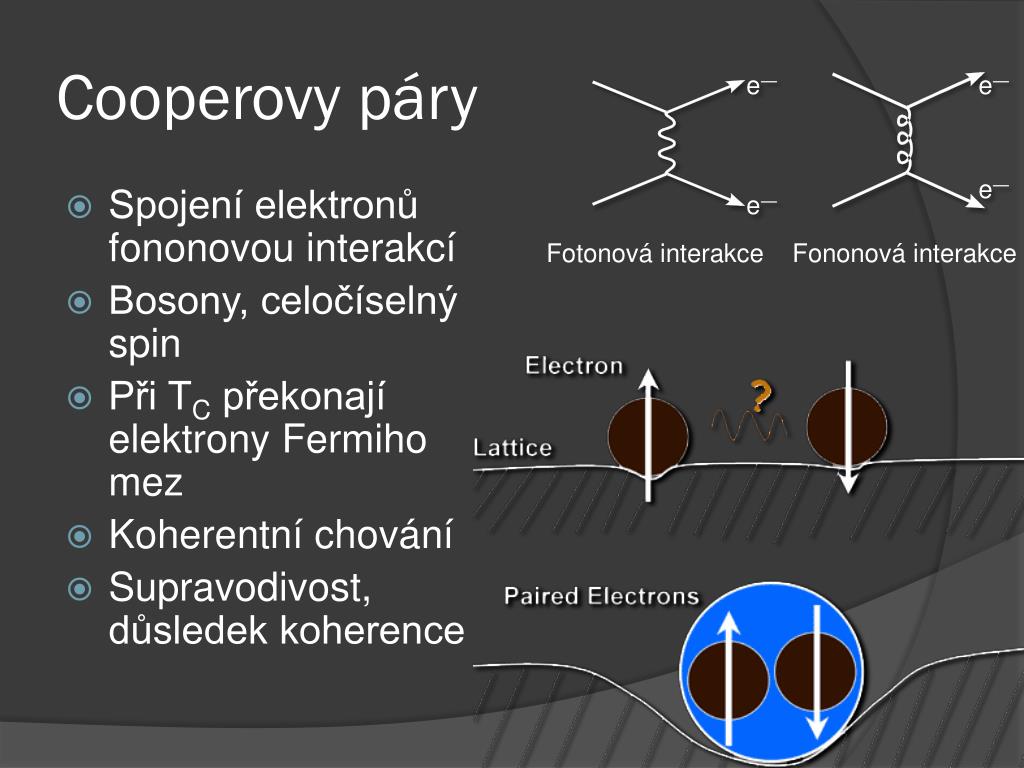 Cooperovy páry

Spojení elektronů fononovou interakcí

Bosony, celočíselný spin

Při $T_C$ překonají elektrony Fermiho mez

Koherentní chování

Supravodivost, důsledek koherence

e–
e–
Fotonová interakce

e–
e–
Fononová interakce

Electron
?
Lattice

Paired Electrons